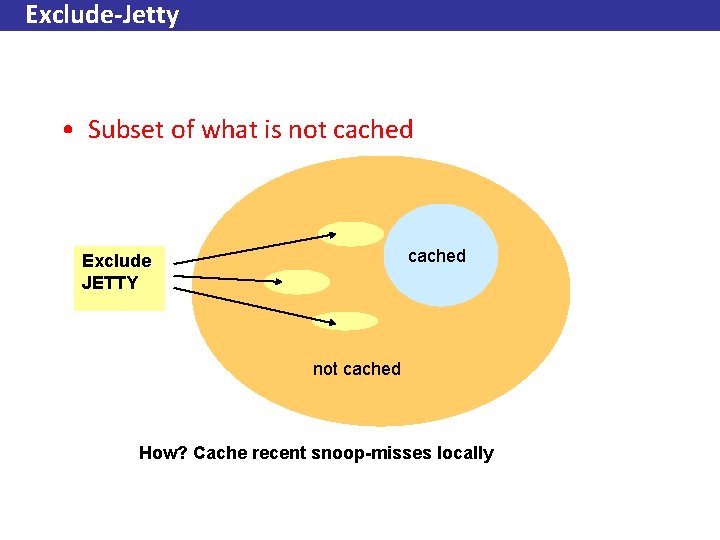 Exclude-Jetty

• Subset of what is not cached

Exclude JETTY

cached

not cached

How? Cache recent snoop-misses locally